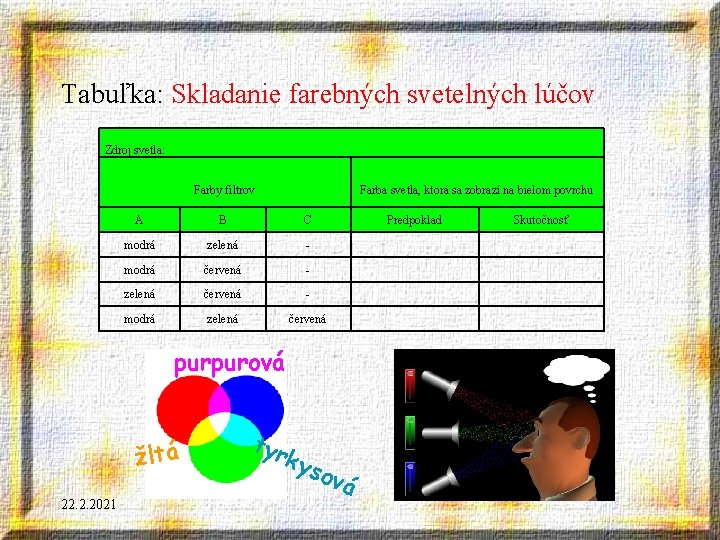 Tabuľka: Skladanie farebných svetelných lúčov

| Zdroj svetla: | | | | |
|---|---|---|---|---|
| Farby filtrov | | | Farba svetla, ktorá sa zobrazí na bielom povrchu | |
| A | B | C | Predpoklad | Skutočnosť |
| modrá | zelená | - | | |
| modrá | červená | - | | |
| zelená | červená | - | | |
| modrá | zelená | červená | | |

purpurová

žltá

tyrkysová

22.2.2021